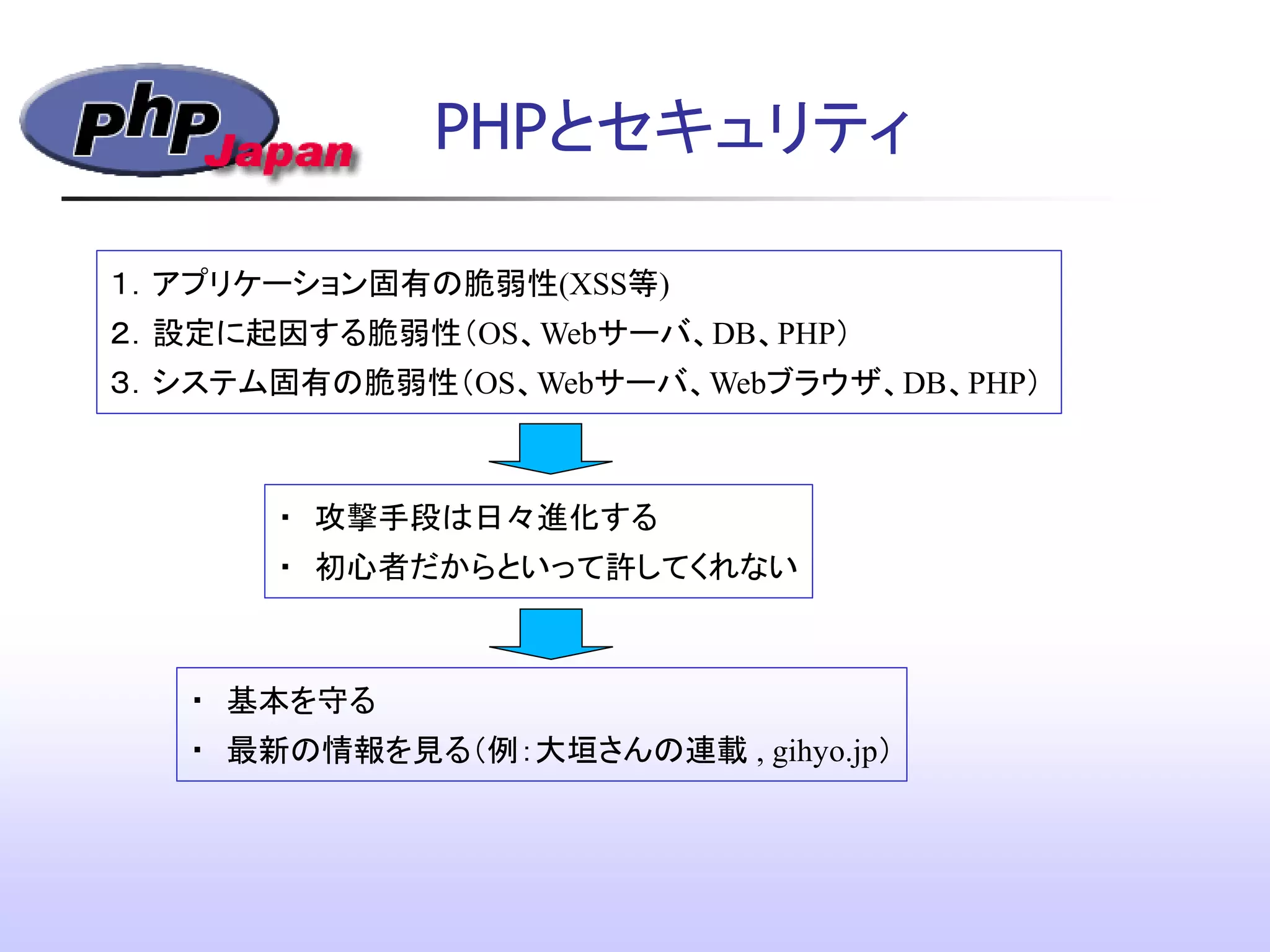 php Japan

PHPとセキュリティ

1. アプリケーション固有の脆弱性(XSS等)
2. 設定に起因する脆弱性（OS、Webサーバ、DB、PHP）
3. システム固有の脆弱性（OS、Webサーバ、Webブラウザ、DB、PHP）

・ 攻撃手段は日々進化する
・ 初心者だからといって許してくれない

・ 基本を守る
・ 最新の情報を見る（例：大垣さんの連載 , gihyo.jp）